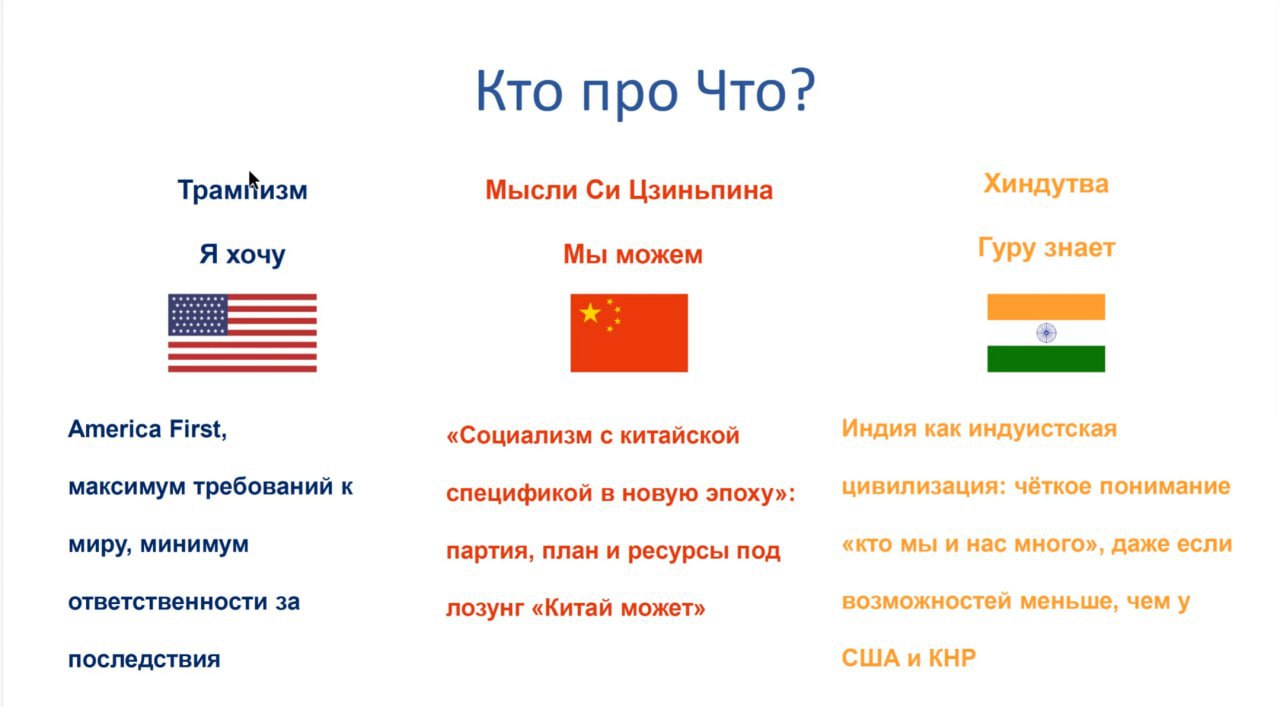 Кто про Что?

Трампизм

Я хочу

America First,

максимум требований к миру, минимум ответственности за последствия

Мысли Си Цзиньпина

Мы можем

«Социализм с китайской спецификой в новую эпоху»: партия, план и ресурсы под лозунг «Китай может»

Хиндутва

Гуру знает

Индия как индуистская цивилизация: чёткое понимание «кто мы и нас много», даже если возможностей меньше, чем у США и КНР